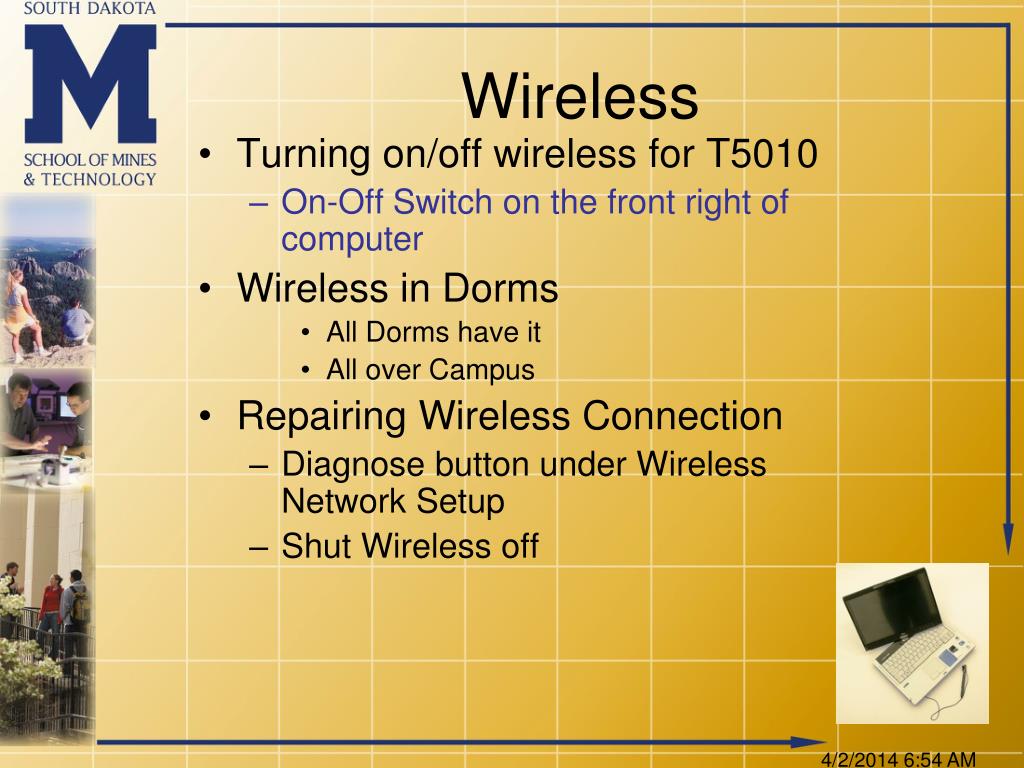 SOUTH DAKOTA
M
SCHOOL OF MINES & TECHNOLOGY

Wireless

• Turning on/off wireless for T5010
– On-Off Switch on the front right of computer
• Wireless in Dorms
• All Dorms have it
• All over Campus
• Repairing Wireless Connection
– Diagnose button under Wireless Network Setup
– Shut Wireless off

4/2/2014 6:54 AM